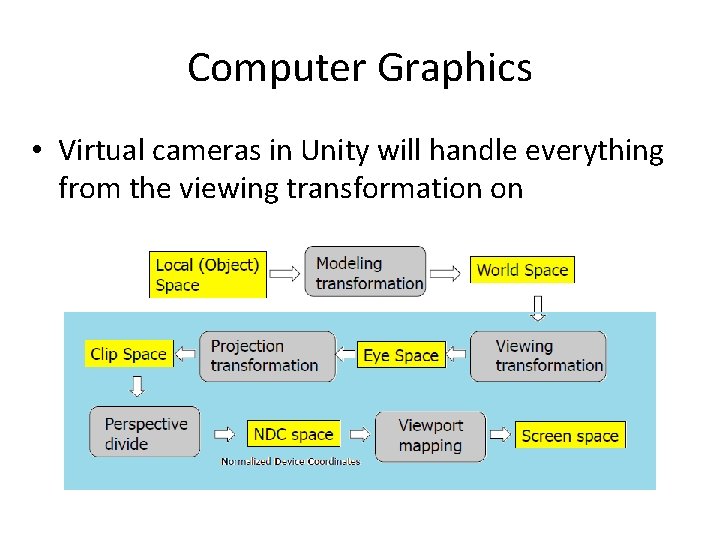 Computer Graphics

• Virtual cameras in Unity will handle everything from the viewing transformation on

Local (Object) Space

Modeling transformation

World Space

Viewing transformation

Eye Space

Projection transformation

Clip Space

Perspective divide

NDC space

Normalized Device Coordinates

Viewport mapping

Screen space